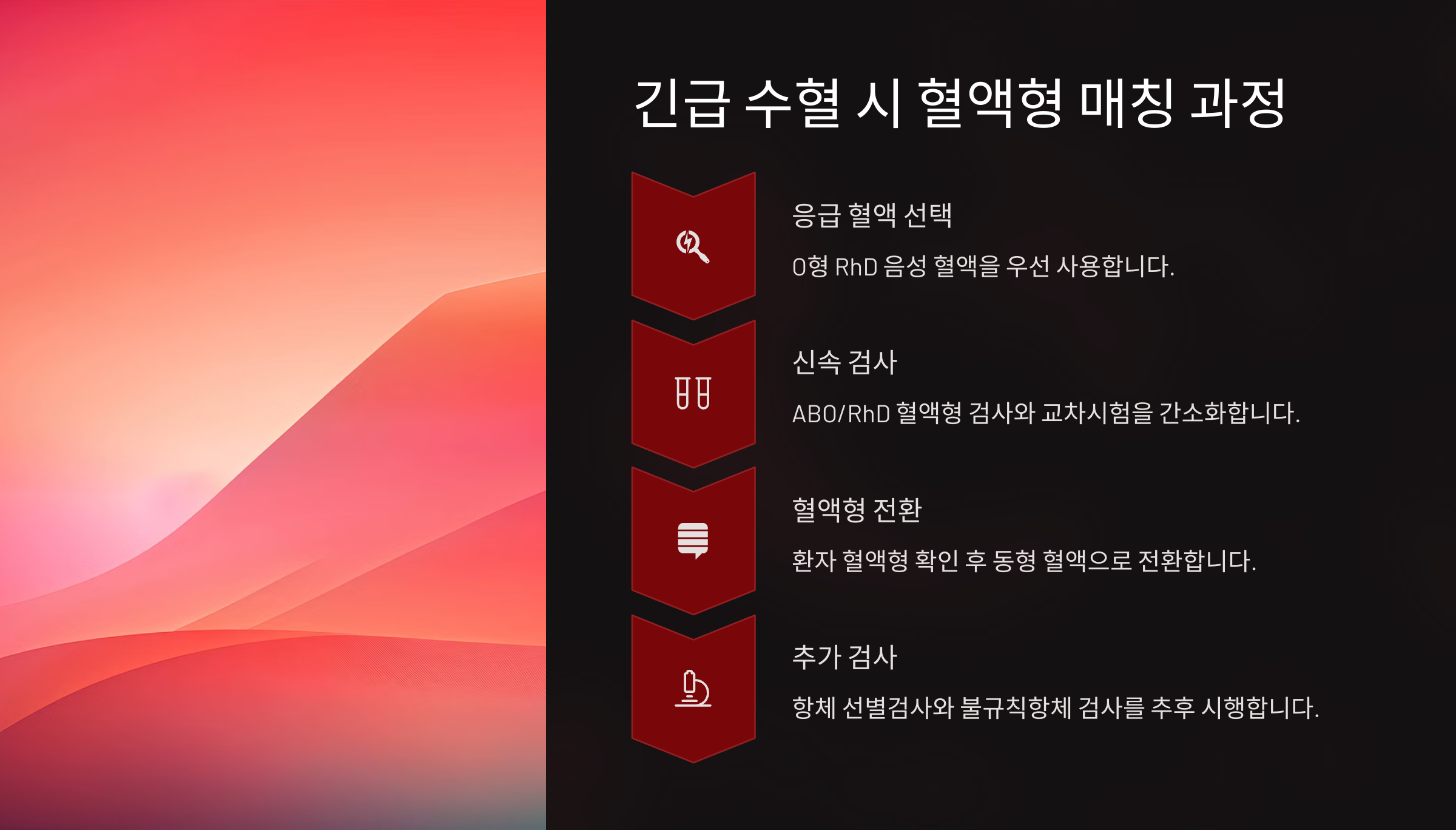 긴급 수혈 시 혈액형 매칭 과정

응급 혈액 선택

O형 RhD 음성 혈액을 우선 사용합니다.

신속 검사

ABO/RhD 혈액형 검사와 교차시험을 간소화합니다.

혈액형 전환

환자 혈액형 확인 후 동형 혈액으로 전환합니다.

추가 검사

항체 선별검사와 불규칙항체 검사를 추후 시행합니다.